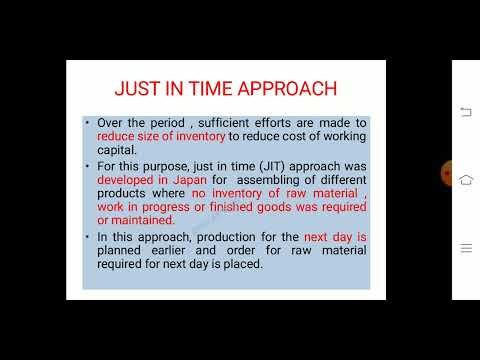 JUST IN TIME APPROACH

• Over the period , sufficient efforts are made to reduce size of inventory to reduce cost of working capital.

• For this purpose, just in time (JIT) approach was developed in Japan for assembling of different products where no inventory of raw material , work in progress or finished goods was required or maintained.

• In this approach, production for the next day is planned earlier and order for raw material required for next day is placed.